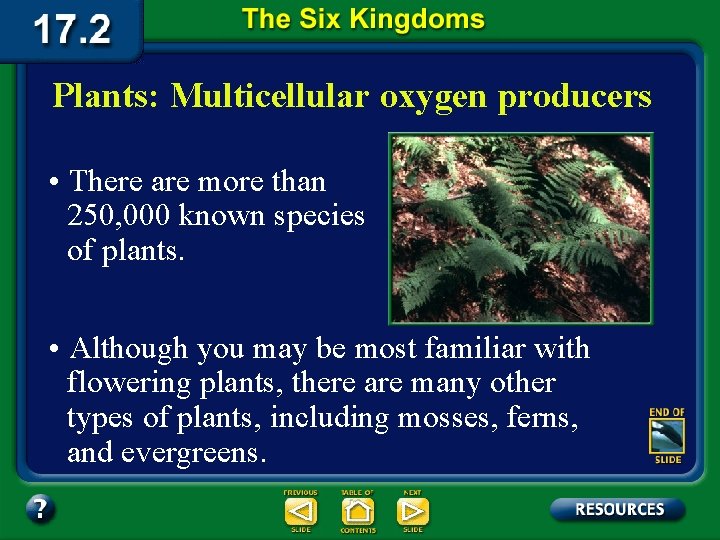 17.2

The Six Kingdoms

Plants: Multicellular oxygen producers

• There are more than 250,000 known species of plants.

• Although you may be most familiar with flowering plants, there are many other types of plants, including mosses, ferns, and evergreens.

END OF SLIDE

?

PREVIOUS SLIDE

TABLE OF CONTENTS

NEXT SLIDE

RESOURCES